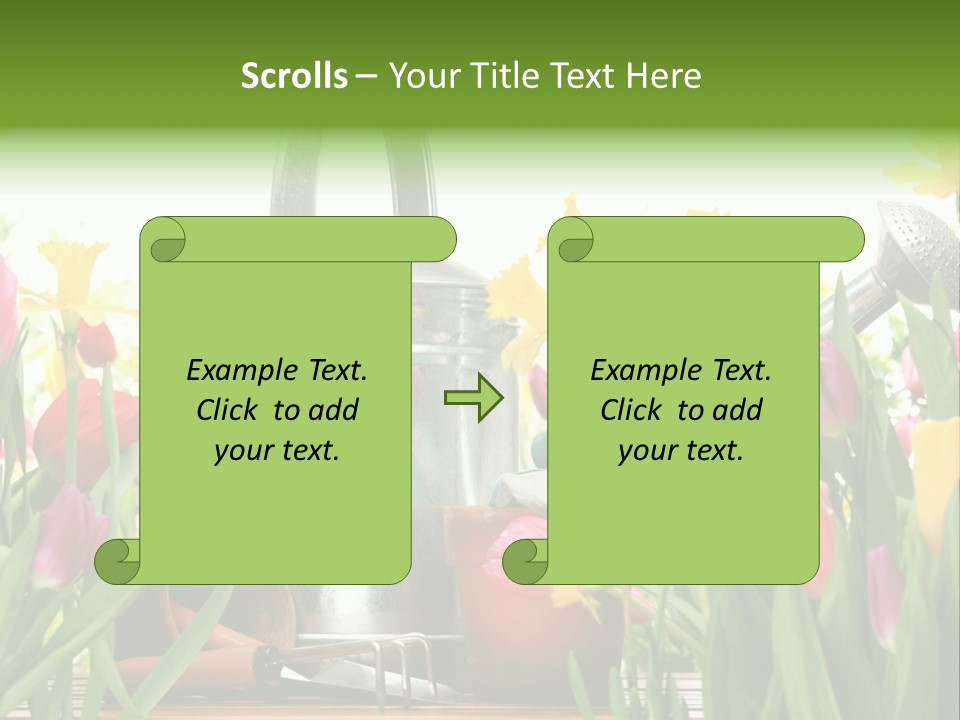 Scrolls – Your Title Text Here

Example Text. Click to add your text.

Example Text. Click to add your text.